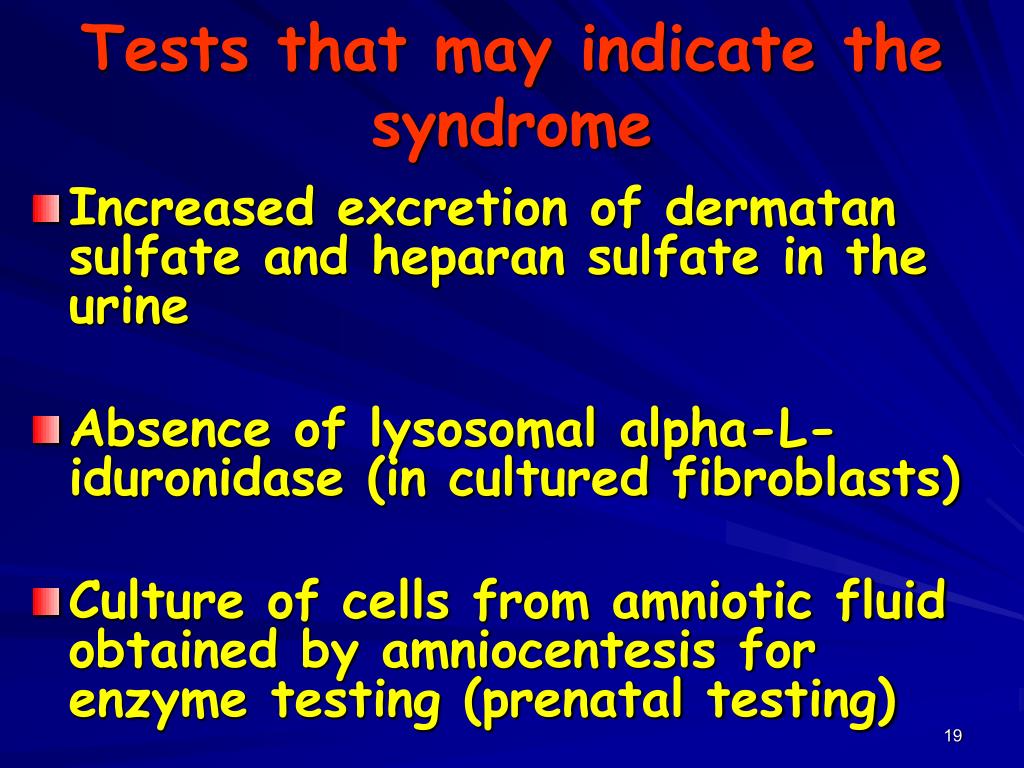 Tests that may indicate the syndrome

Increased excretion of dermatan sulfate and heparan sulfate in the urine

Absence of lysosomal alpha-L-iduronidase (in cultured fibroblasts)

Culture of cells from amniotic fluid obtained by amniocentesis for enzyme testing (prenatal testing)

19